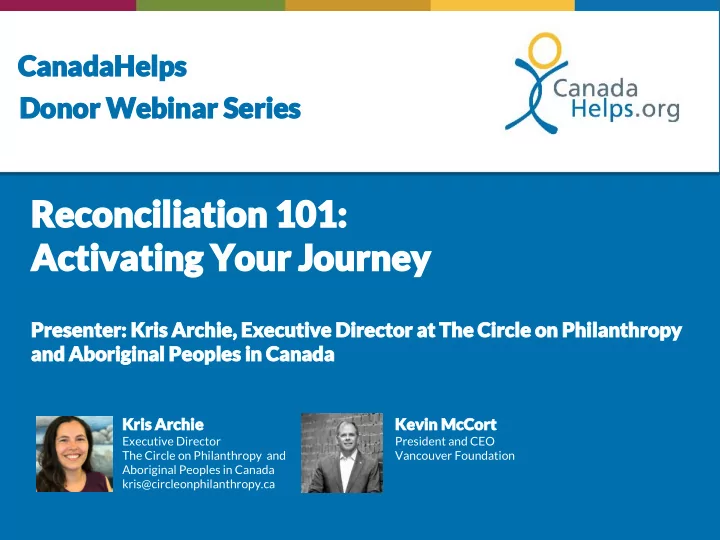 CanadaHelps
Donor Webinar Series

Canada Helps.org

Reconciliation 101:
Activating Your Journey

Presenter: Kris Archie, Executive Director at The Circle on Philanthropy and Aboriginal Peoples in Canada

Kris Archie
Executive Director
The Circle on Philanthropy and Aboriginal Peoples in Canada
kris@circleonphilanthropy.ca

Kevin McCort
President and CEO
Vancouver Foundation